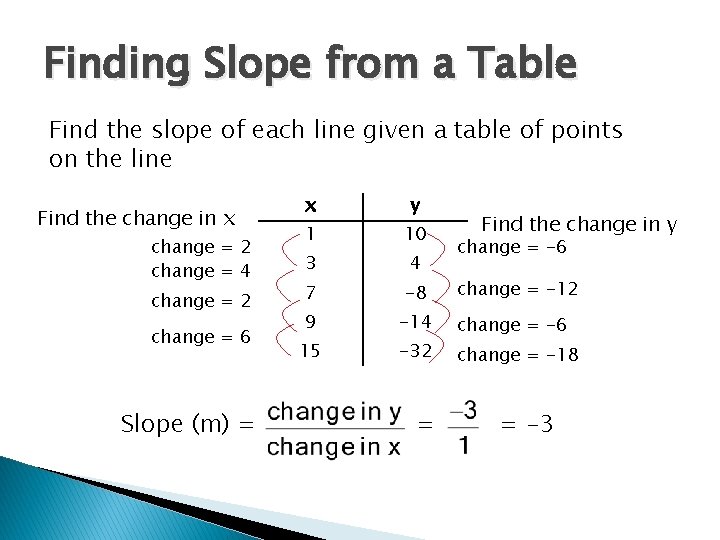 Finding Slope from a Table

Find the slope of each line given a table of points on the line

Find the change in x

change = 2
change = 4
change = 2
change = 6

| x | y |
|---|---|
| 1 | 10 |
| 3 | 4 |
| 7 | -8 |
| 9 | -14 |
| 15 | -32 |

Find the change in y

change = -6
change = -12
change = -6
change = -18

Slope (m) = $\frac{\text{change in y}}{\text{change in x}} = \frac{-3}{1} = -3$